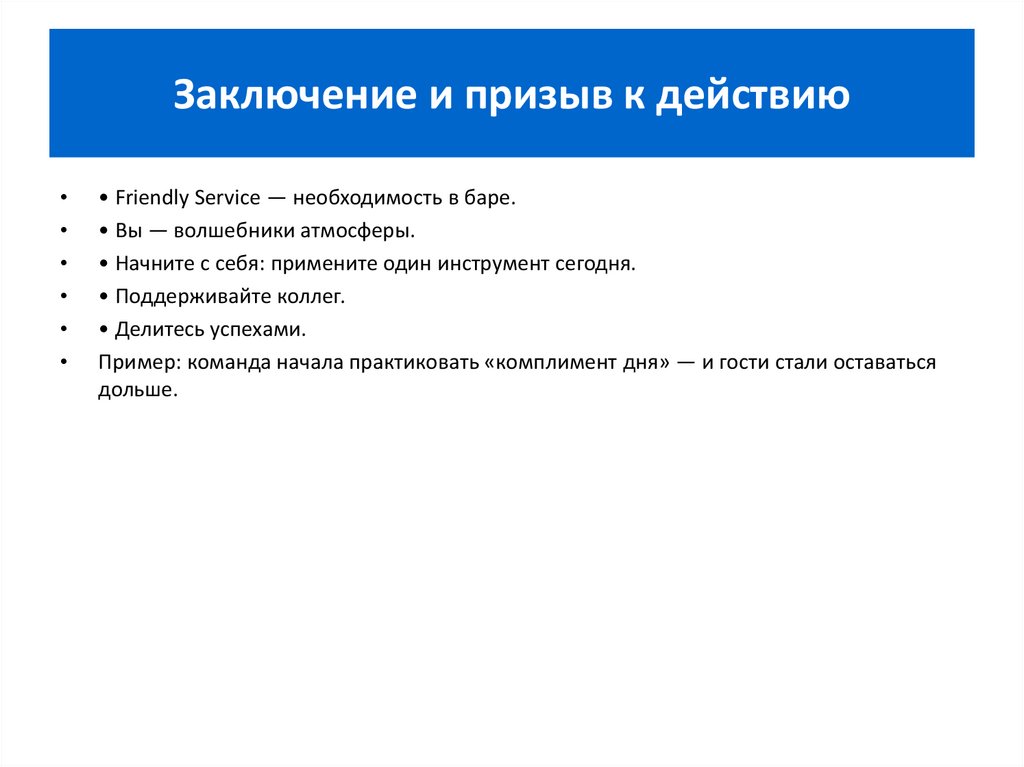 Заключение и призыв к действию

• • Friendly Service — необходимость в баре.
• • Вы — волшебники атмосферы.
• • Начните с себя: примените один инструмент сегодня.
• • Поддерживайте коллег.
• • Делитесь успехами.
• Пример: команда начала практиковать «комплимент дня» — и гости стали оставаться дольше.